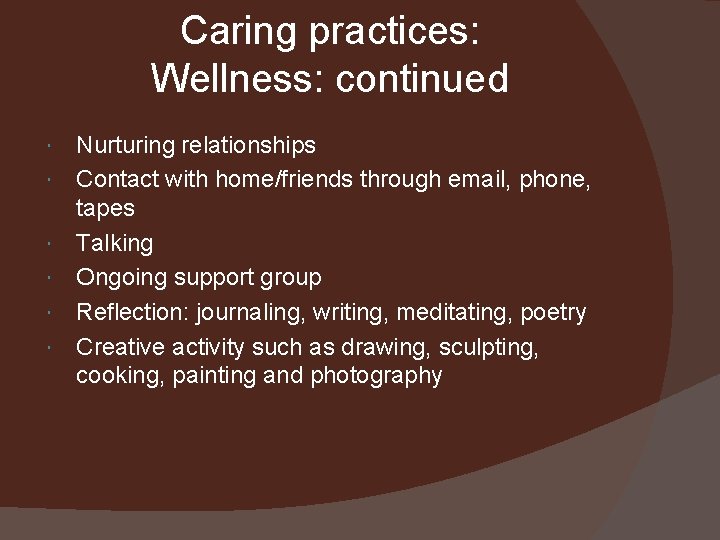 Caring practices:
Wellness: continued

- Nurturing relationships
- Contact with home/friends through email, phone, tapes
- Talking
- Ongoing support group
- Reflection: journaling, writing, meditating, poetry
- Creative activity such as drawing, sculpting, cooking, painting and photography